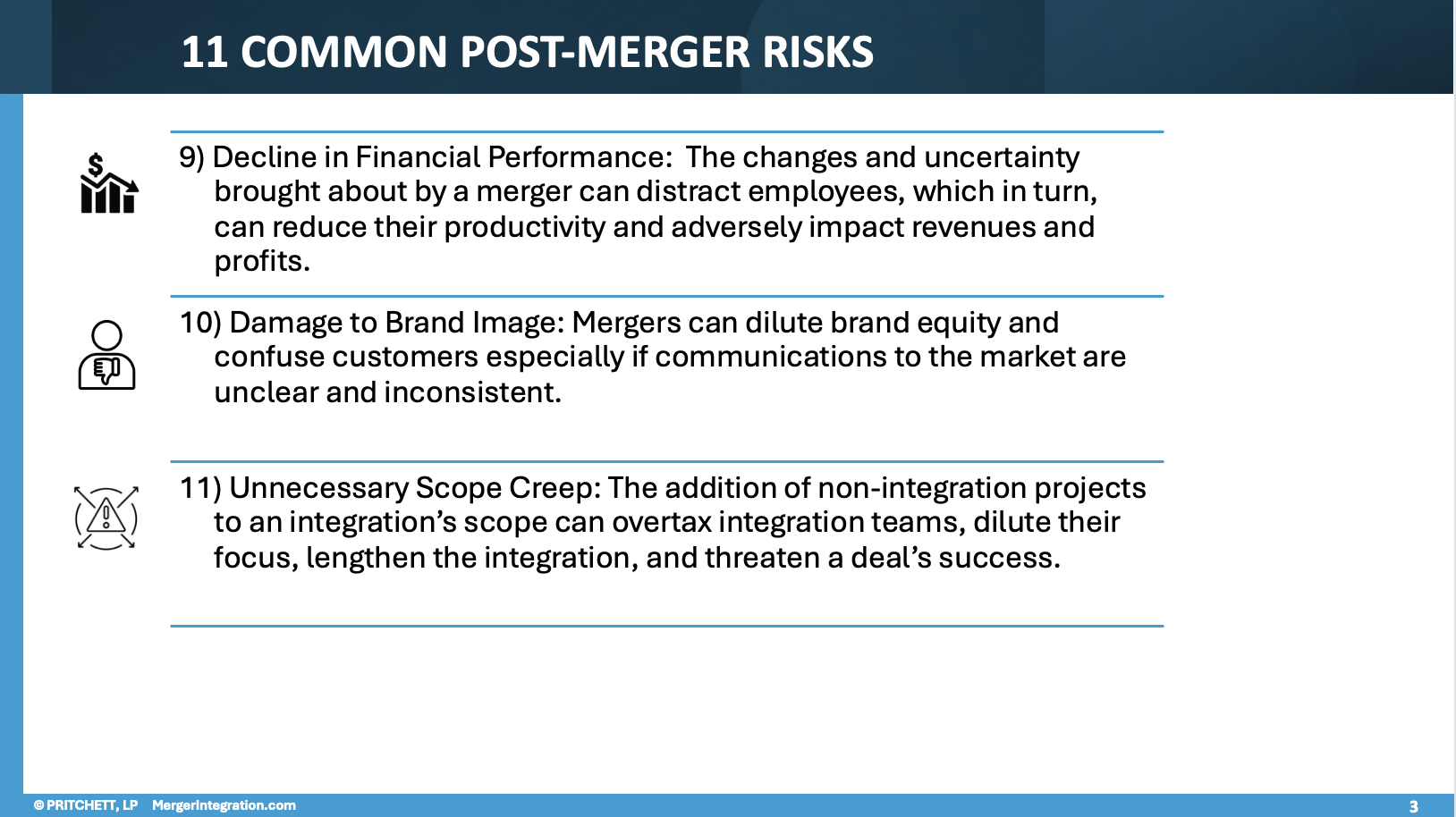 11 COMMON POST-MERGER RISKS

9) Decline in Financial Performance: The changes and uncertainty brought about by a merger can distract employees, which in turn, can reduce their productivity and adversely impact revenues and profits.

10) Damage to Brand Image: Mergers can dilute brand equity and confuse customers especially if communications to the market are unclear and inconsistent.

11) Unnecessary Scope Creep: The addition of non-integration projects to an integration's scope can overtax integration teams, dilute their focus, lengthen the integration, and threaten a deal's success.

© PRITCHETT, LP MergerIntegration.com

3